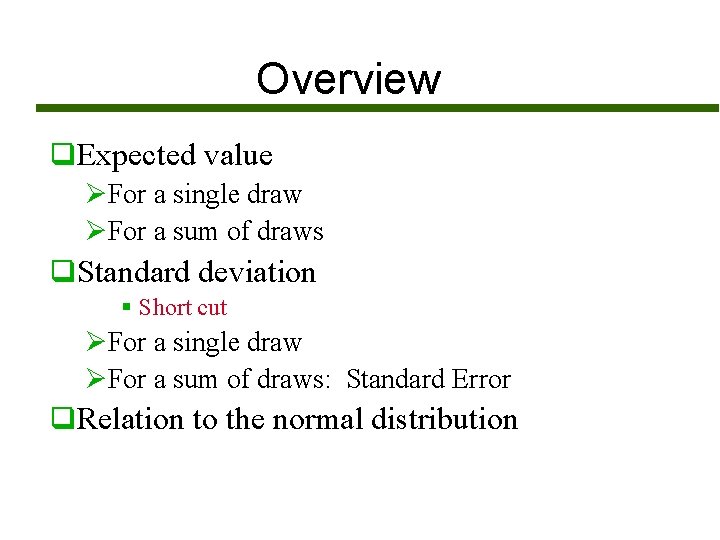 Overview

Expected value

For a single draw

For a sum of draws

Standard deviation

Short cut

For a single draw

For a sum of draws: Standard Error

Relation to the normal distribution